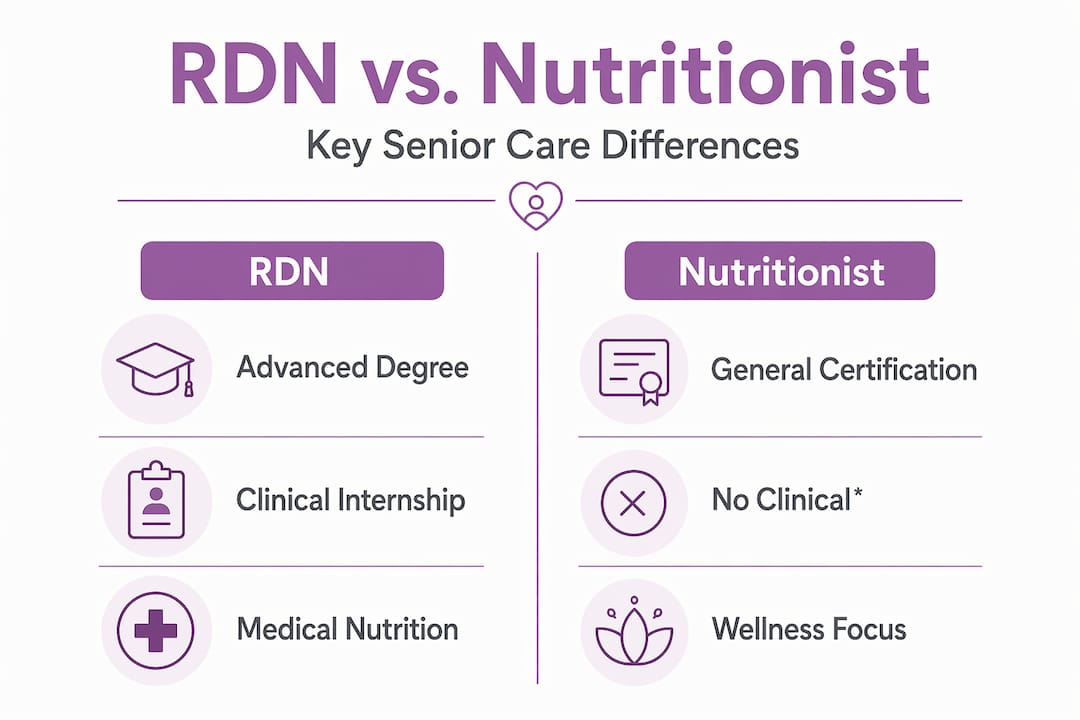 RDN vs. Nutritionist

Key Senior Care Differences

RDN

Advanced Degree

Clinical Internship

Medical Nutrition

Nutritionist

General Certification

No Clinical*

Wellness Focus